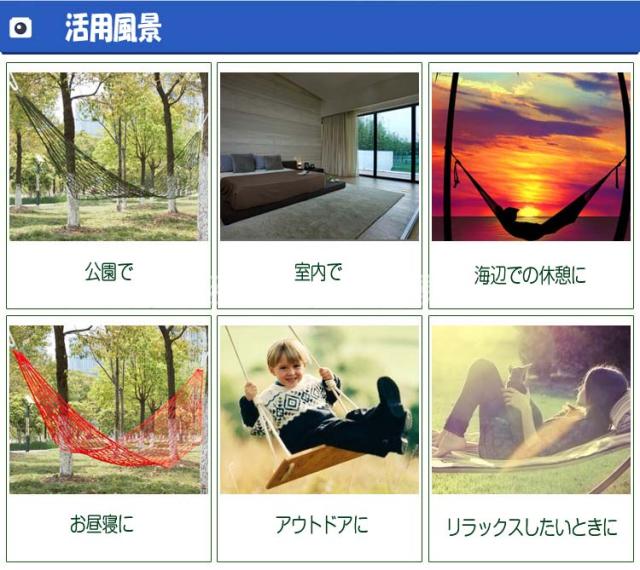 活用風景

公園で

室内で

海辺での休憩に

お昼寝に

アウトドアに

リラックスしたいときに